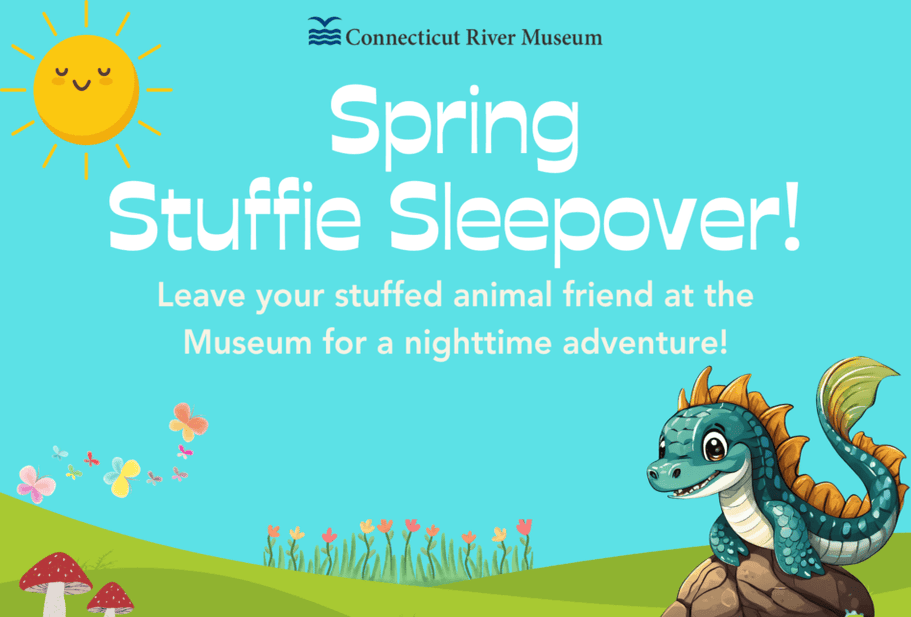 Connecticut River Museum

Spring Stuffie Sleepover!

Leave your stuffed animal friend at the Museum for a nighttime adventure!